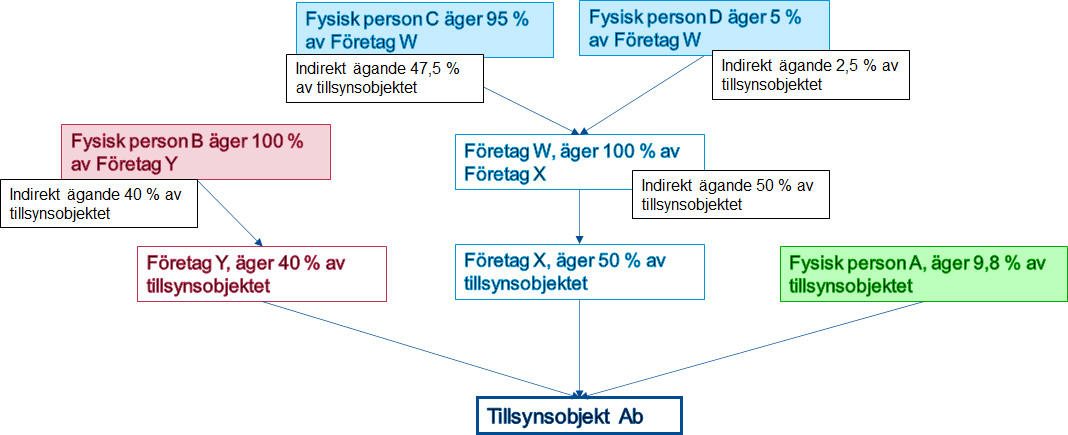 Fysisk person C äger 95 % av Företag W

Indirekt ägande 47,5 % av tillsynsobjektet

Fysisk person D äger 5 % av Företag W

Indirekt ägande 2,5 % av tillsynsobjektet

Fysisk person B äger 100 % av Företag Y

Indirekt ägande 40 % av tillsynsobjektet

Företag W, äger 100 % av Företag X

Indirekt ägande 50 % av tillsynsobjektet

Företag Y, äger 40 % av tillsynsobjektet

Företag X, äger 50 % av tillsynsobjektet

Fysisk person A, äger 9,8 % av tillsynsobjektet

Tillsynsobjekt Ab